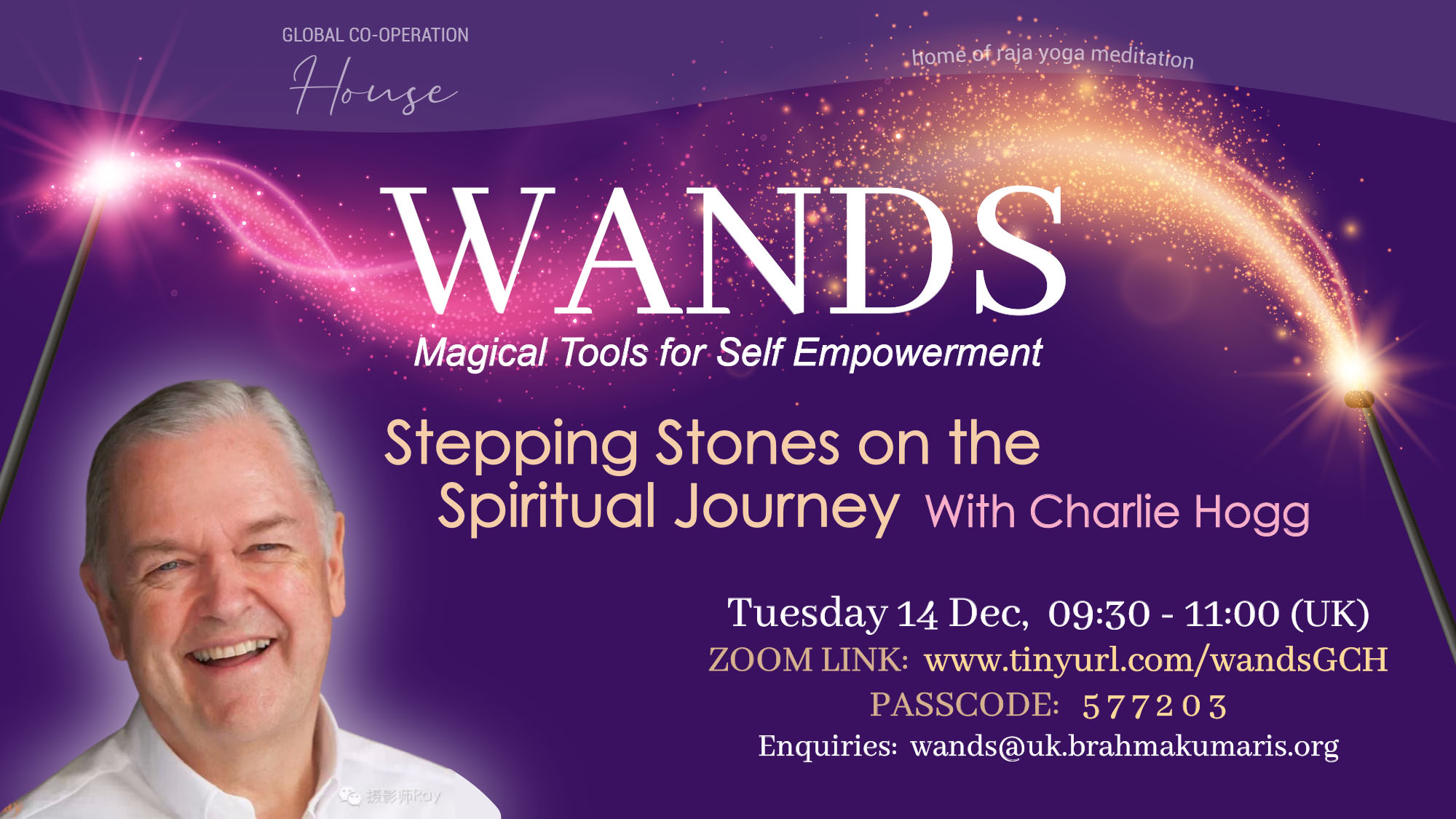 GLOBAL CO-OPERATION
House

home of raja yoga meditation

WANDS
Magical Tools for Self Empowerment

Stepping Stones on the Spiritual Journey With Charlie Hogg

Tuesday 14 Dec, 09:30 - 11:00 (UK)
ZOOM LINK: www.tinyurl.com/wandsGCH
PASSCODE: 577203
Enquiries: wands@uk.brahmakumaris.org

摄影师Roy